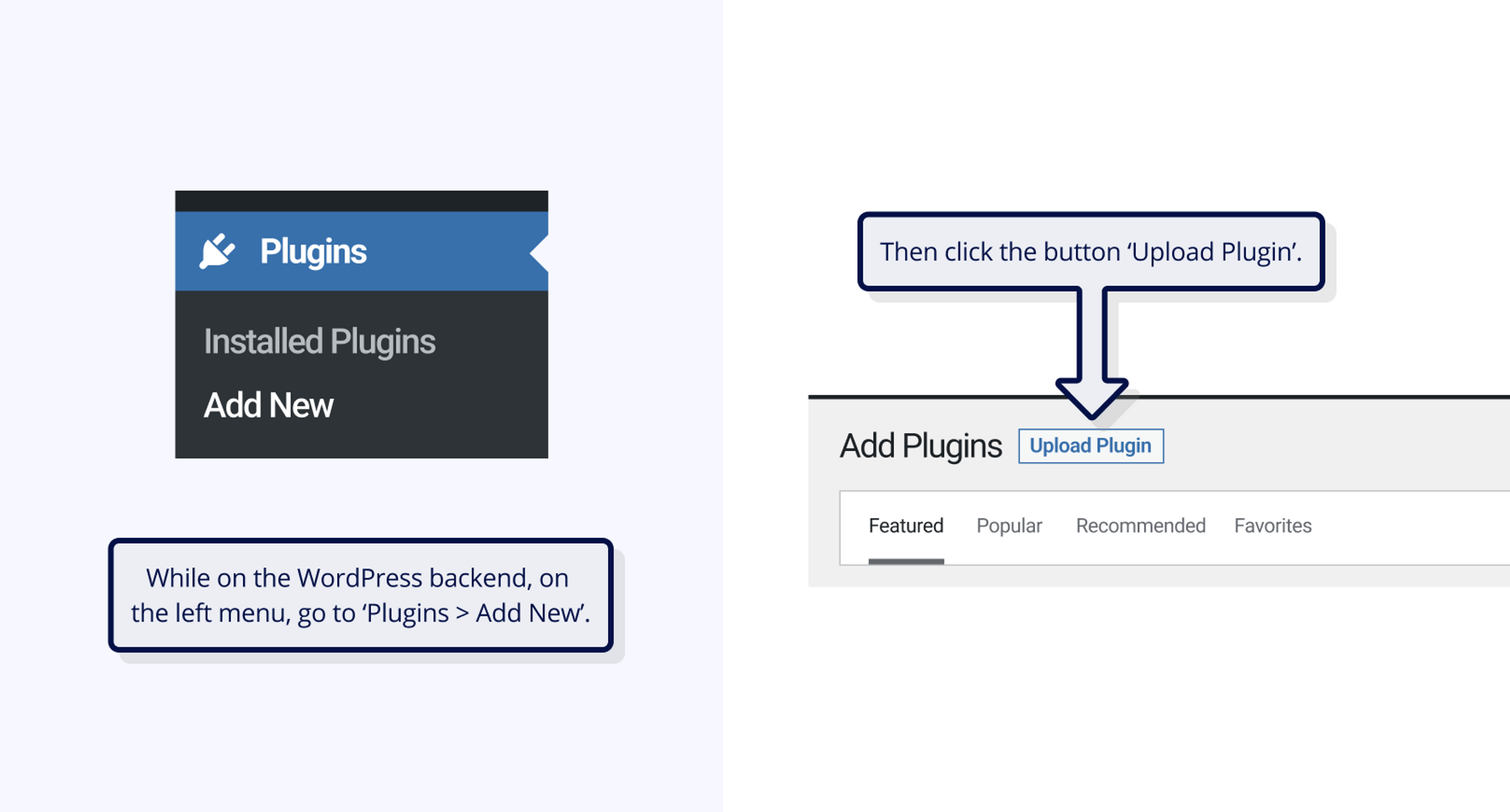 Plugins

Installed Plugins

Add New

While on the WordPress backend, on the left menu, go to ‘Plugins > Add New’.

Then click the button ‘Upload Plugin’.

Add Plugins Upload Plugin

Featured Popular Recommended Favorites